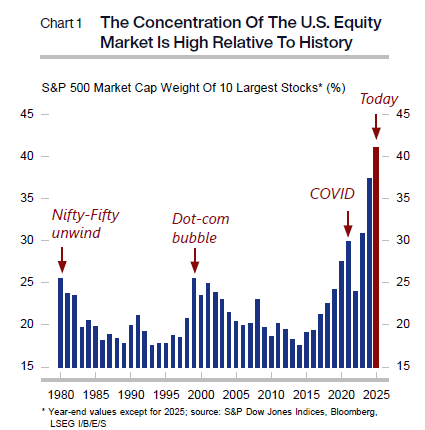 Chart 1 The Concentration Of The U.S. Equity Market Is High Relative To History

S&P 500 Market Cap Weight Of 10 Largest Stocks* (%)

Today

45
40
35
30
25
20
15

45
40
35
30
25
20
15

Nifty-Fifty unwind

Dot-com bubble

COVID

1980 1985 1990 1995 2000 2005 2010 2015 2020 2025

* Year-end values except for 2025; source: S&P Dow Jones Indices, Bloomberg, LSEG I/B/E/S